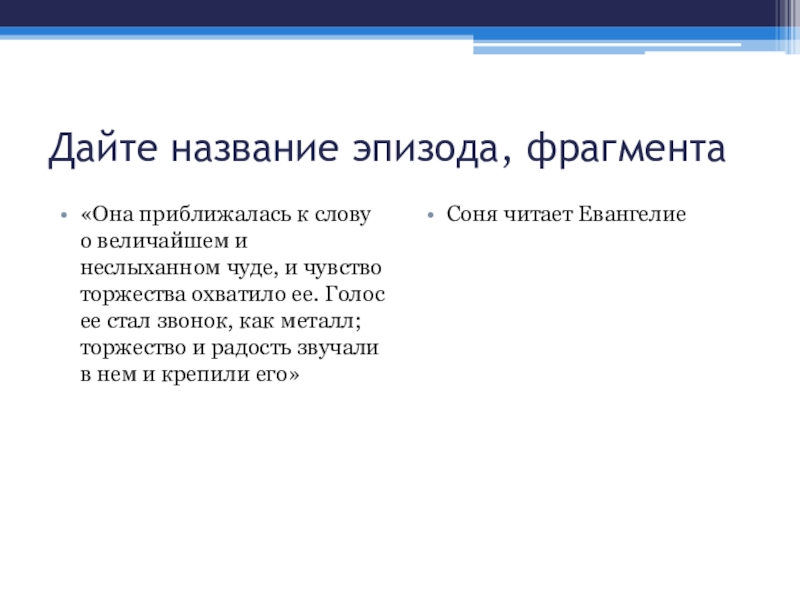 Дайте название эпизода, фрагмента

• «Она приближалась к слову о величайшем и неслыханном чуде, и чувство торжества охватило ее. Голос ее стал звонок, как металл; торжество и радость звучали в нем и крепили его»

• Соня читает Евангелие